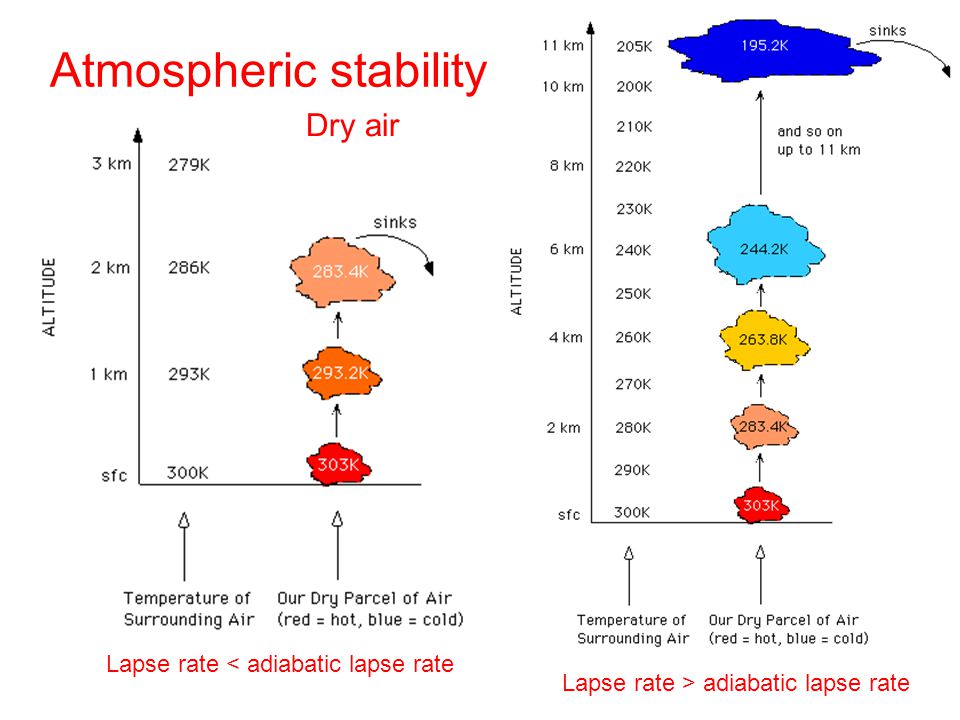 Atmospheric stability

Dry air

ALTITUDE

3 km 279K

2 km 286K

1 km 293K

sfc 300K

283.4K

sinks

293.2K

303K

Temperature of Surrounding Air

Our Dry Parcel of Air (red = hot, blue = cold)

Lapse rate < adiabatic lapse rate

ALTITUDE

11 km 205K

10 km 200K

210K

8 km 220K

230K

6 km 240K

250K

4 km 260K

270K

2 km 280K

290K

sfc 300K

195.2K

sinks

and so on up to 11 km

244.2K

263.8K

283.4K

303K

Temperature of Surrounding Air

Our Dry Parcel of Air (red = hot, blue = cold)

Lapse rate > adiabatic lapse rate